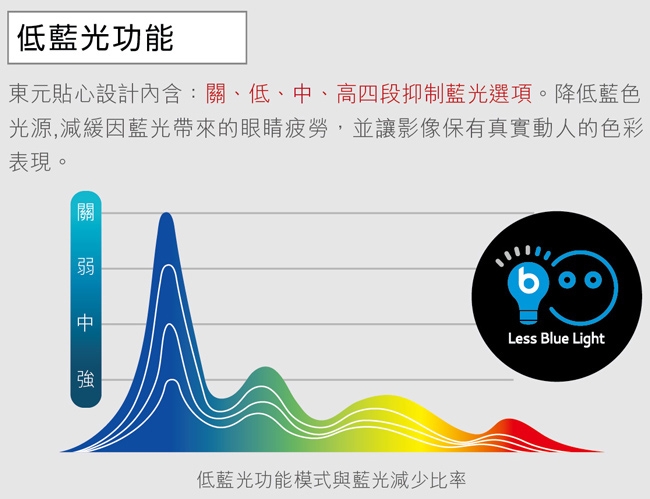 低藍光功能

東元貼心設計內含：關、低、中、高四段抑制藍光選項。降低藍色光源,減緩因藍光帶來的眼睛疲勞，並讓影像保有真實動人的色彩表現。

關
弱
中
強

b
Less Blue Light

低藍光功能模式與藍光減少比率